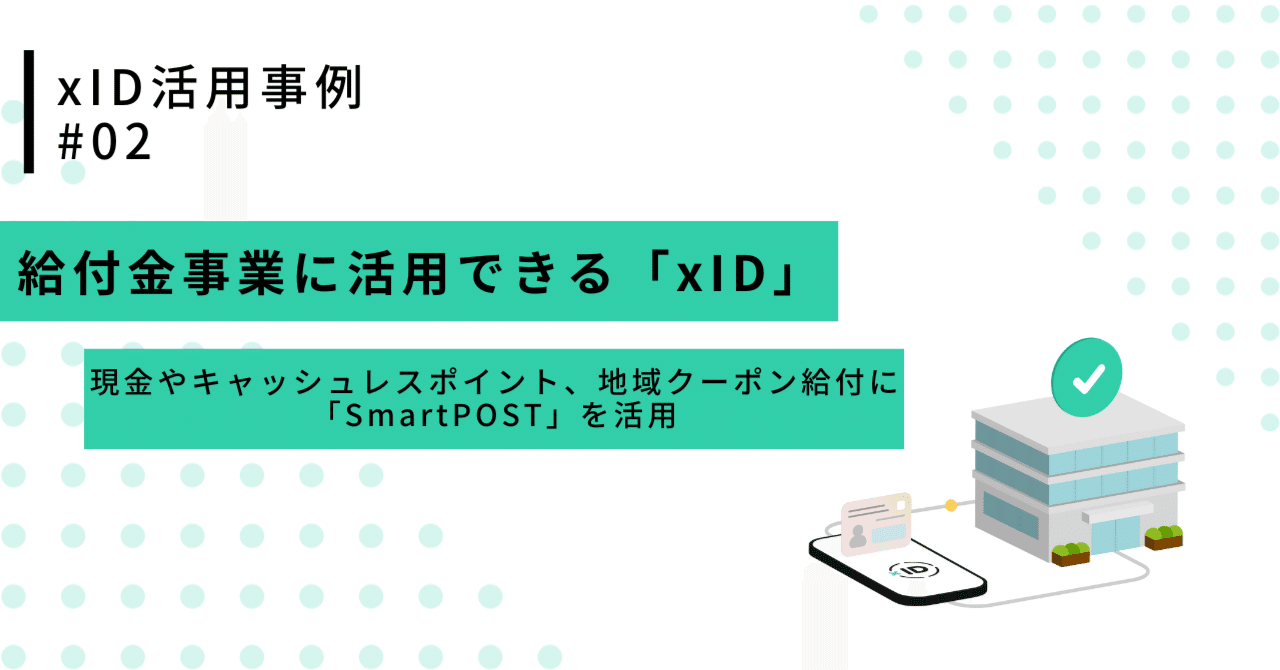 xID活用事例
#02

給付金事業に活用できる「xID」

現金やキャッシュレスポイント、地域クーポン給付に「SmartPOST」を活用

ID